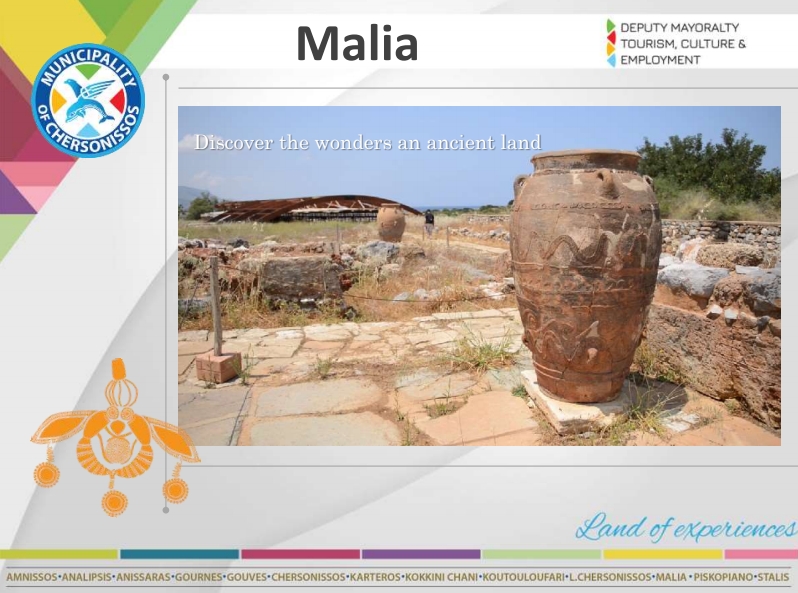 MUNICIPALITY OF CHERSONISSOS

Malia

DEPUTY MAYORALTY
TOURISM, CULTURE &
EMPLOYMENT

Discover the wonders an ancient land

Land of experiences

AMNISSOS•ANALIPSIS•ANISSARAS•GOURNES•GOUVES•CHERSONISSOS•KARTEROS•KOKKINI CHANI•KOUTOULOUFARI•L.CHERSONISSOS•MALIA•PISKOPIANO•STALIS